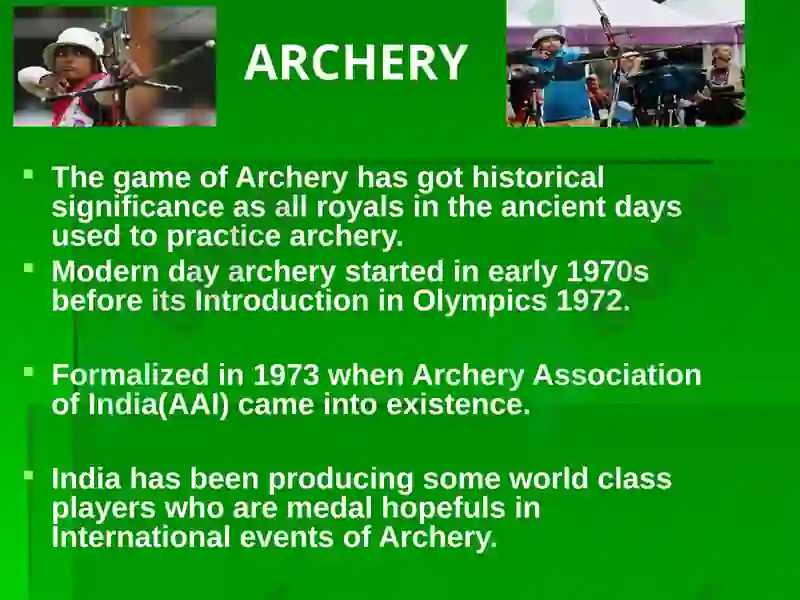 ARCHERY

- The game of Archery has got historical significance as all royals in the ancient days used to practice archery.
- Modern day archery started in early 1970s before its Introduction in Olympics 1972.

- Formalized in 1973 when Archery Association of India(AAI) came into existence.

- India has been producing some world class players who are medal hopefuls in International events of Archery.